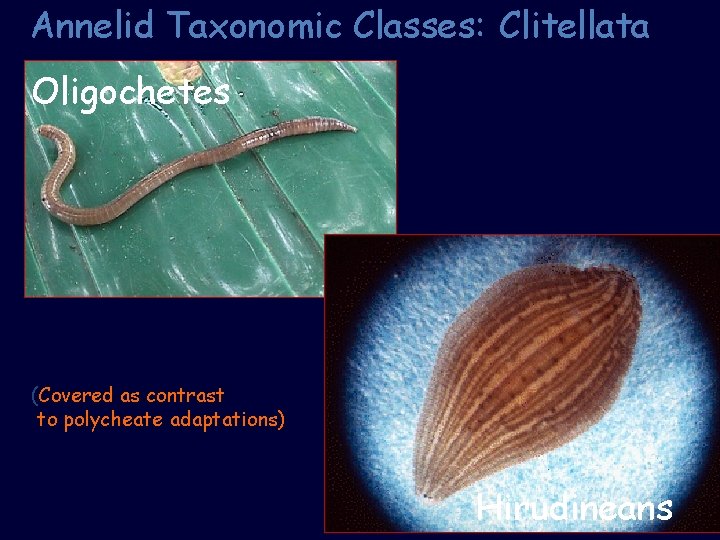 Annelid Taxonomic Classes: Clitellata

Oligochetes

(Covered as contrast to polycheate adaptations)

Hirudineans